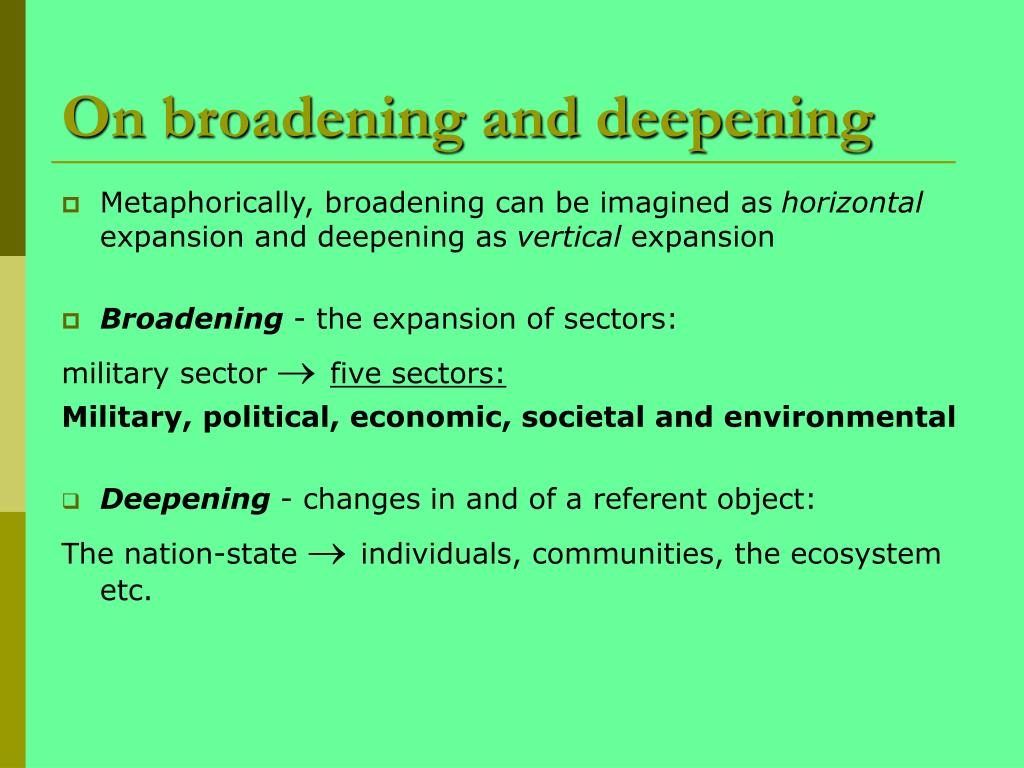 On broadening and deepening

Metaphorically, broadening can be imagined as horizontal expansion and deepening as vertical expansion

Broadening - the expansion of sectors:

military sector $\rightarrow$ five sectors:

Military, political, economic, societal and environmental

Deepening - changes in and of a referent object:

The nation-state $\rightarrow$ individuals, communities, the ecosystem etc.